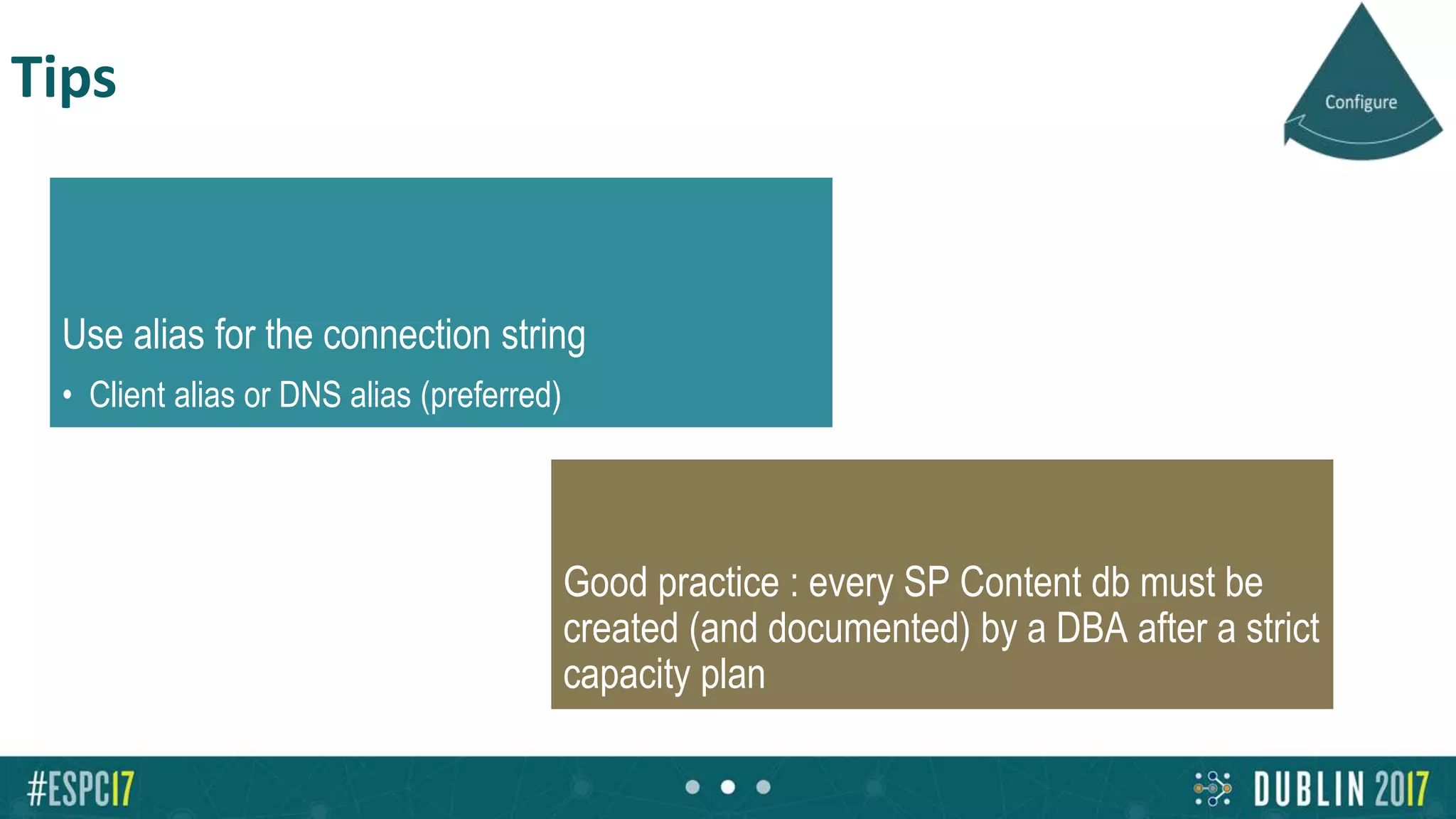 Tips

Configure

Use alias for the connection string

• Client alias or DNS alias (preferred)

Good practice : every SP Content db must be created (and documented) by a DBA after a strict capacity plan

#ESPC17

DUBLIN 2017